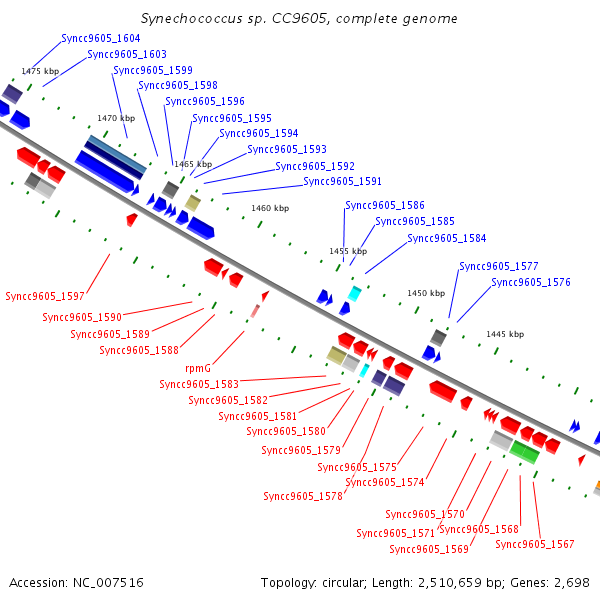 Synechococcus sp. CC9605, complete genome

Syncc9605_1604
Syncc9605_1603
Syncc9605_1599
Syncc9605_1598
Syncc9605_1596
Syncc9605_1595
Syncc9605_1594
Syncc9605_1593
Syncc9605_1592
Syncc9605_1591
Syncc9605_1586
Syncc9605_1585
Syncc9605_1584
Syncc9605_1577
Syncc9605_1576

1475 kbp
1470 kbp
1465 kbp
1460 kbp
1455 kbp
1450 kbp
1445 kbp

Syncc9605_1597
Syncc9605_1590
Syncc9605_1589
Syncc9605_1588
rpmG
Syncc9605_1583
Syncc9605_1582
Syncc9605_1581
Syncc9605_1580
Syncc9605_1579
Syncc9605_1575
Syncc9605_1574
Syncc9605_1578
Syncc9605_1570
Syncc9605_1571
Syncc9605_1568
Syncc9605_1569
Syncc9605_1567

Accession: NC_007516
Topology: circular; Length: 2,510,659 bp; Genes: 2,698